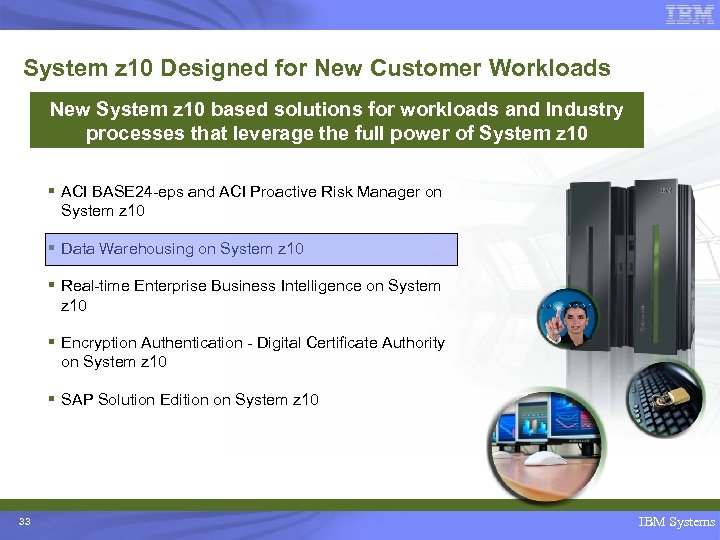 IBM

System z10 Designed for New Customer Workloads

New System z10 based solutions for workloads and Industry processes that leverage the full power of System z10

▪ ACI BASE24-eps and ACI Proactive Risk Manager on System z10

▪ Data Warehousing on System z10

▪ Real-time Enterprise Business Intelligence on System z10

▪ Encryption Authentication - Digital Certificate Authority on System z10

▪ SAP Solution Edition on System z10

33

IBM Systems